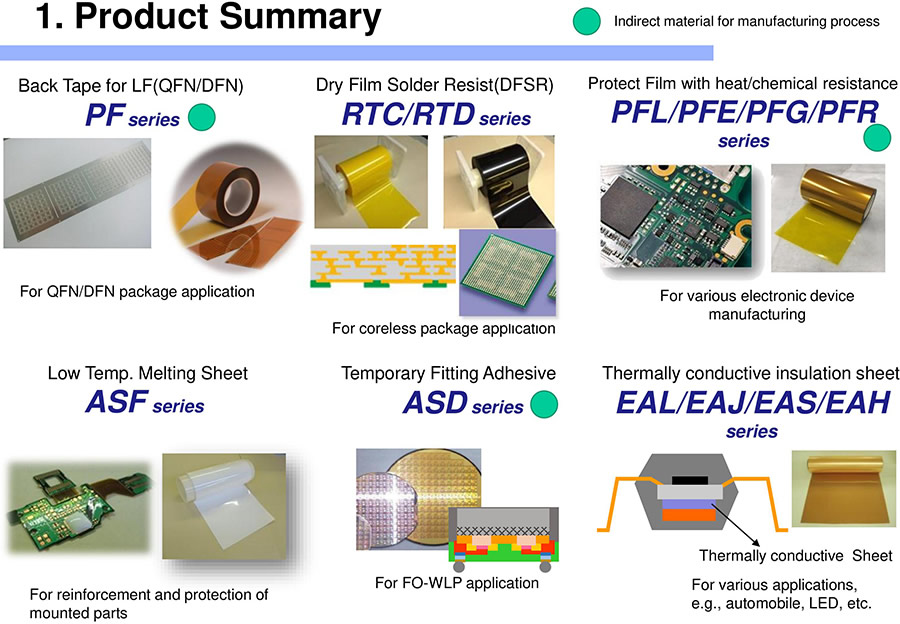 1. Product Summary

Indirect material for manufacturing process

Back Tape for LF(QFN/DFN)
PF series

For QFN/DFN package application

Dry Film Solder Resist(DFSR)
RTC/RTD series

For coreless package application

Protect Film with heat/chemical resistance
PFL/PFE/PFG/PFR series

For various electronic device manufacturing

Low Temp. Melting Sheet
ASF series

For reinforcement and protection of mounted parts

Temporary Fitting Adhesive
ASD series

For FO-WLP application

Thermally conductive insulation sheet
EAL/EAJ/EAS/EAH series

Thermally conductive Sheet

For various applications, e.g., automobile, LED, etc.